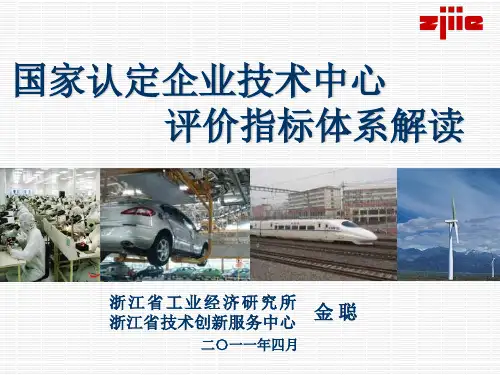 zjiie

国家认定企业技术中心
评价指标体系解读

浙江省工业经济研究所
浙江省技术创新服务中心
金 聪

二〇一一年四月